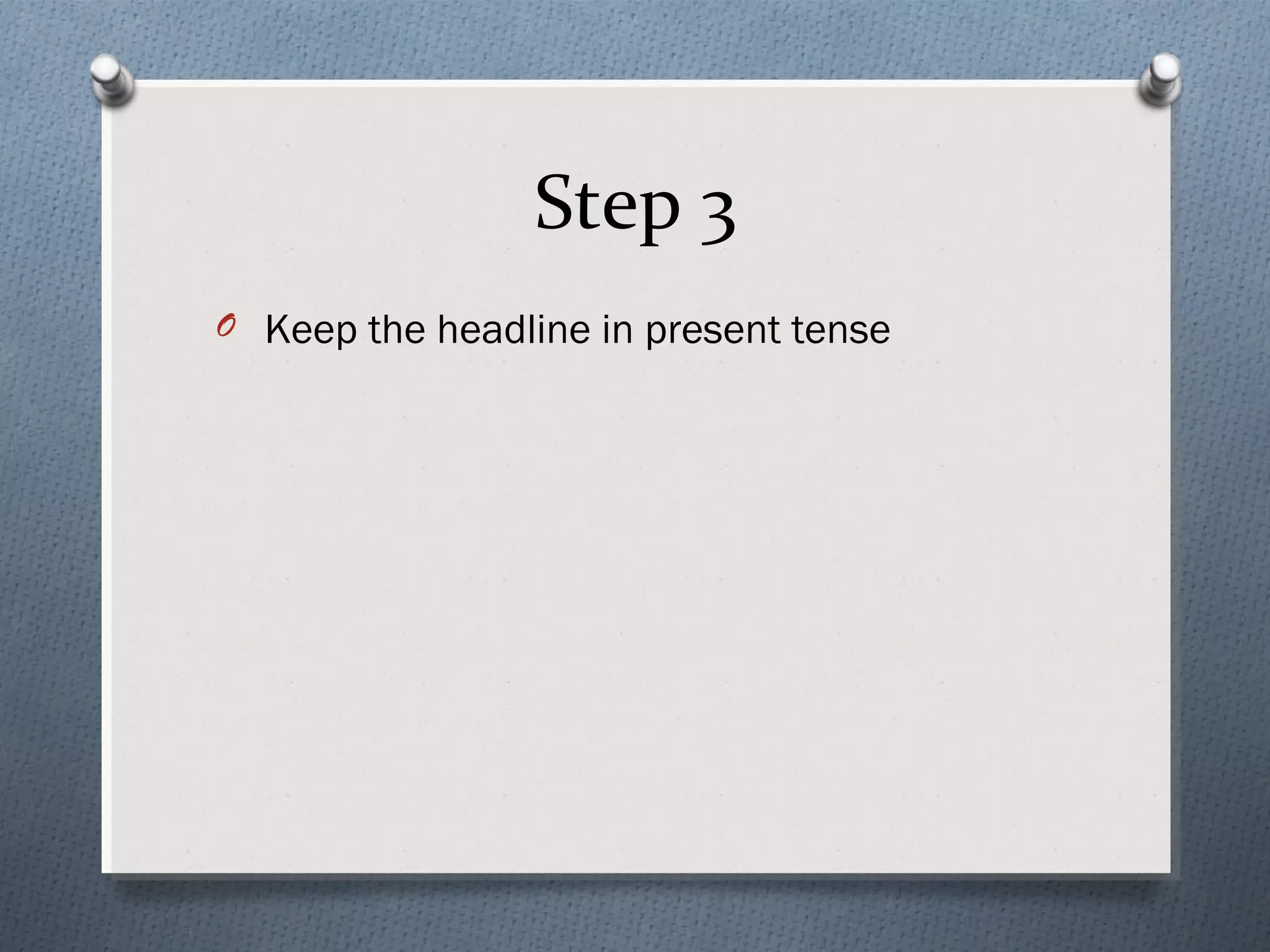 Step 3

Keep the headline in present tense